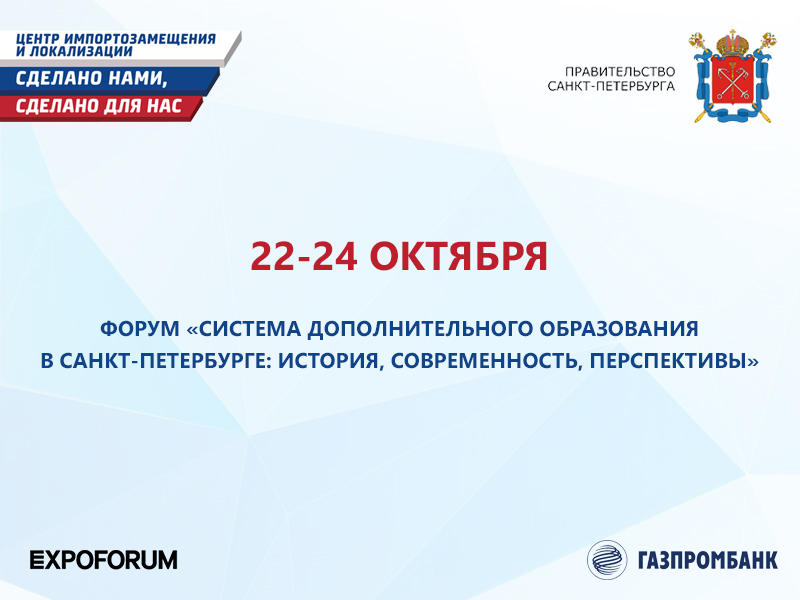 ЦЕНТР ИМПОРТОЗАМЕЩЕНИЯ И ЛОКАЛИЗАЦИИ
СДЕЛАНО НАМИ,
СДЕЛАНО ДЛЯ НАС

ПРАВИТЕЛЬСТВО САНКТ-ПЕТЕРБУРГА

22-24 ОКТЯБРЯ

ФОРУМ «СИСТЕМА ДОПОЛНИТЕЛЬНОГО ОБРАЗОВАНИЯ В САНКТ-ПЕТЕРБУРГЕ: ИСТОРИЯ, СОВРЕМЕННОСТЬ, ПЕРСПЕКТИВЫ»

EXPOFORUM

ГАЗПРОМБАНК